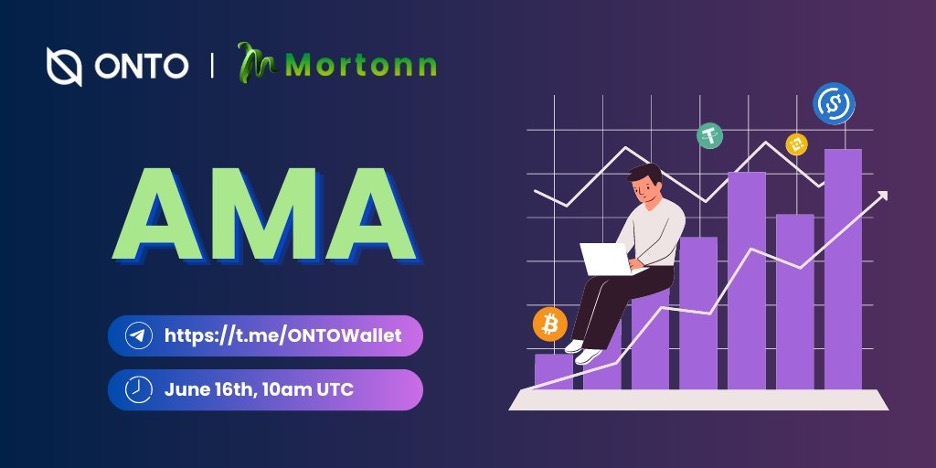 ONTO | Mortonn

AMA

https://t.me/ONTOWallet

June 16th, 10am UTC